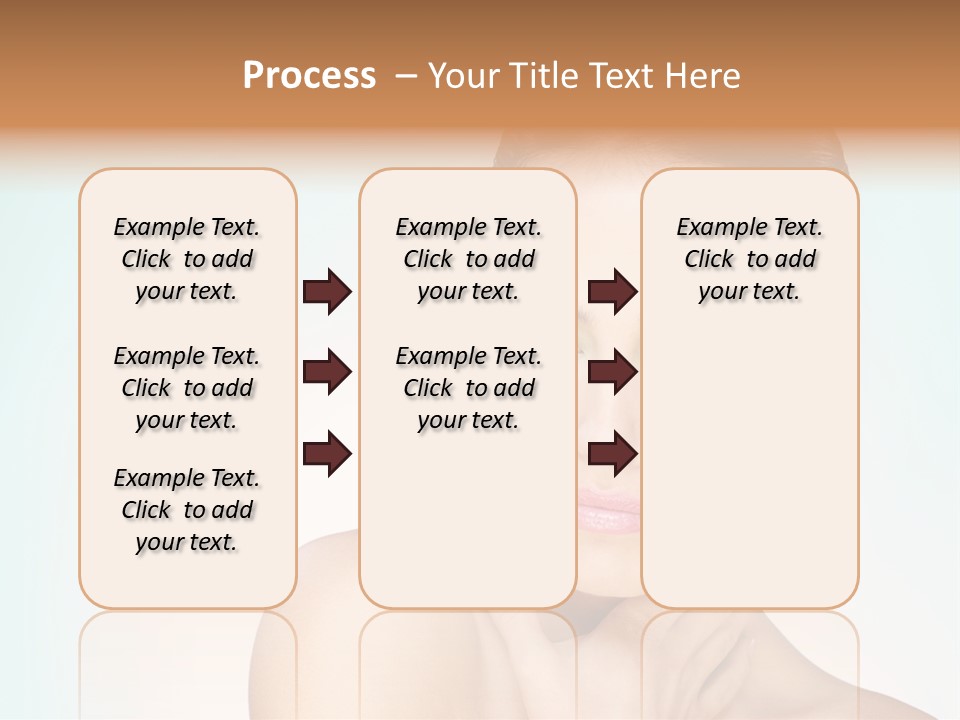 Process – Your Title Text Here

Example Text. Click to add your text.

Example Text. Click to add your text.

Example Text. Click to add your text.

Example Text. Click to add your text.

Example Text. Click to add your text.

Example Text. Click to add your text.